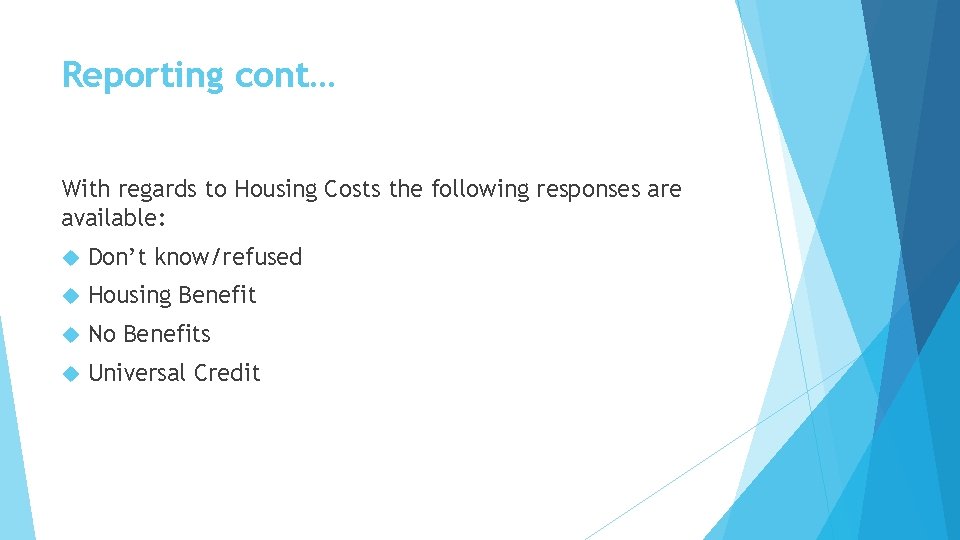 Reporting cont…

With regards to Housing Costs the following responses are available:

Don’t know/refused

Housing Benefit

No Benefits

Universal Credit